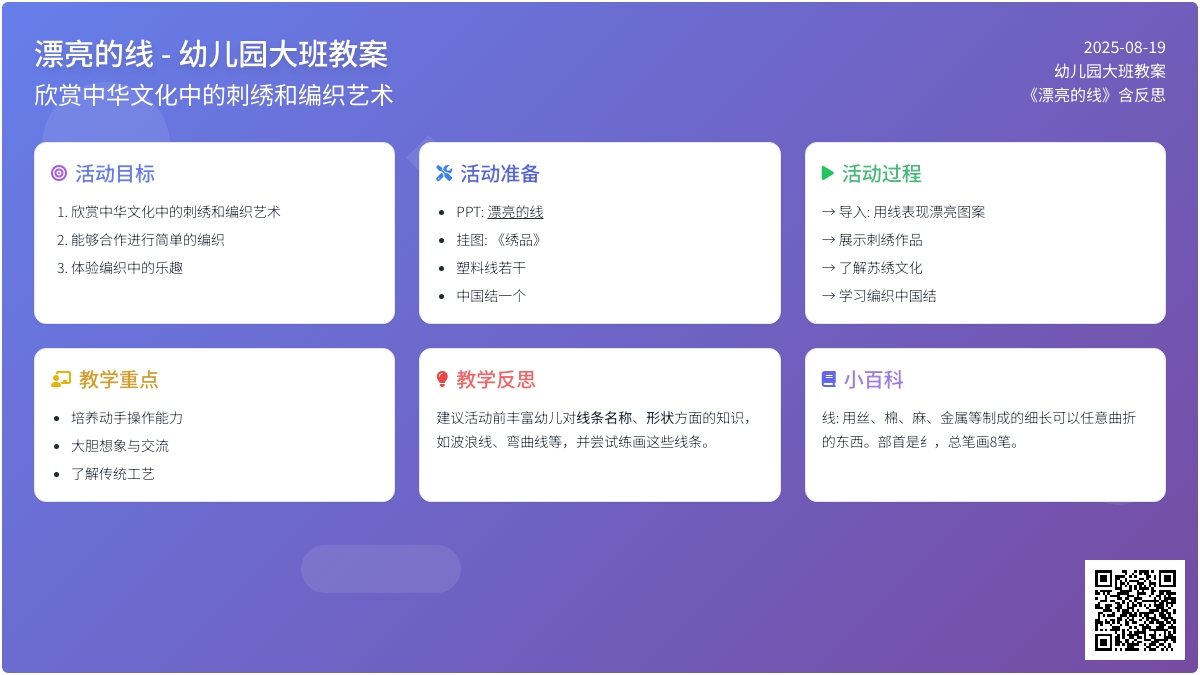 漂亮的线 - 幼儿园大班教案
欣赏中华文化中的刺绣和编织艺术

2025-08-19
幼儿园大班教案
《漂亮的线》含反思

活动目标

1. 欣赏中华文化中的刺绣和编织艺术
2. 能够合作进行简单的编织
3. 体验编织中的乐趣

活动准备

- PPT: 漂亮的线
- 挂图: 《绣品》
- 塑料线若干
- 中国结一个

活动过程

→ 导入: 用线表现漂亮图案
→ 展示刺绣作品
→ 了解苏绣文化
→ 学习编织中国结

教学重点

- 培养动手操作能力
- 大胆想象与交流
- 了解传统工艺

教学反思

建议活动前丰富幼儿对线条名称、形状方面的知识，如波浪线、弯曲线等，并尝试练画这些线条。

小百科

线: 用丝、棉、麻、金属等制成的细长可以任意曲折的东西。部首是纟，总笔画8笔。